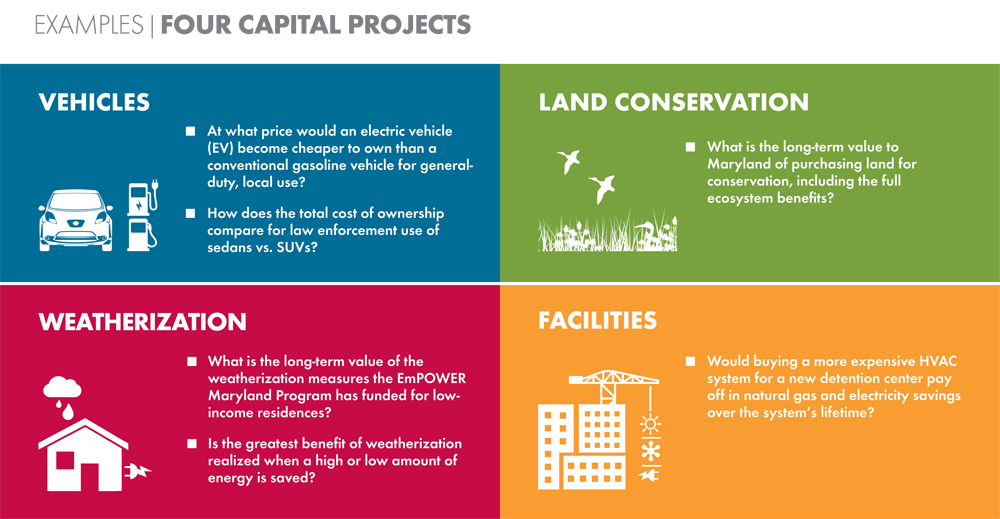 EXAMPLES | FOUR CAPITAL PROJECTS

VEHICLES

■ At what price would an electric vehicle (EV) become cheaper to own than a conventional gasoline vehicle for general-duty, local use?

■ How does the total cost of ownership compare for law enforcement use of sedans vs. SUVs?

LAND CONSERVATION

■ What is the long-term value to Maryland of purchasing land for conservation, including the full ecosystem benefits?

WEATHERIZATION

■ What is the long-term value of the weatherization measures the EmPOWER Maryland Program has funded for low-income residences?

■ Is the greatest benefit of weatherization realized when a high or low amount of energy is saved?

FACILITIES

■ Would buying a more expensive HVAC system for a new detention center pay off in natural gas and electricity savings over the system's lifetime?